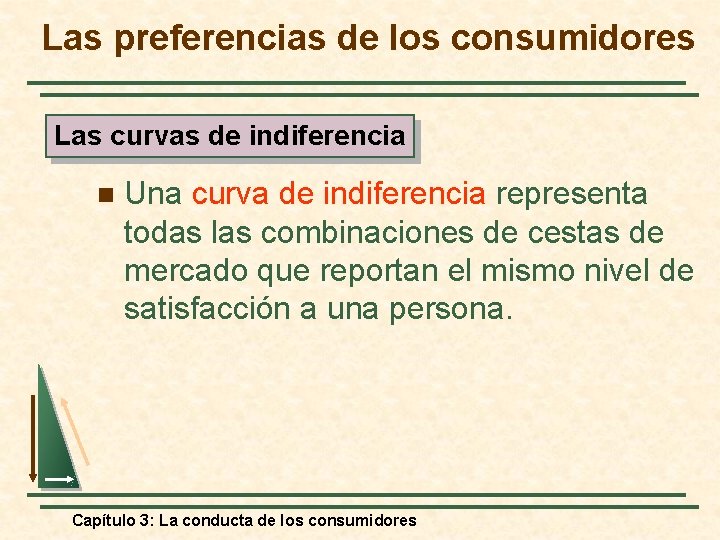 Las preferencias de los consumidores

Las curvas de indiferencia

Una curva de indiferencia representa todas las combinaciones de cestas de mercado que reportan el mismo nivel de satisfacción a una persona.

Capítulo 3: La conducta de los consumidores